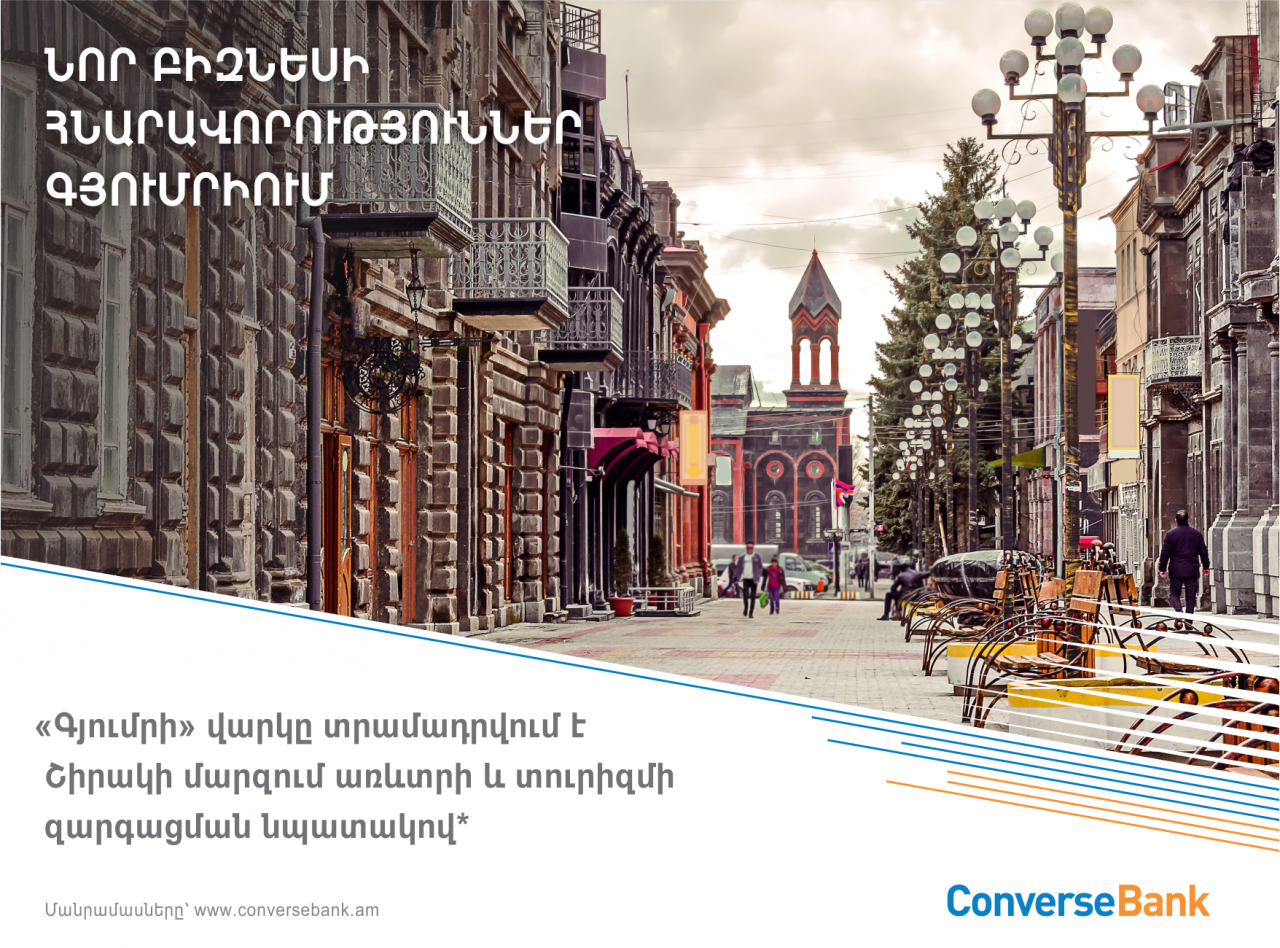 ՆՈՐ ԲԻԶՆԵՍԻ ՀՆԱՐԱՎՈՐՈՒԹՅՈՒՆՆԵՐ ԳՅՈՒՄՐԻՈՒՄ

«Գյումրի» վարկը տրամադրվում է Շիրակի մարզում առևտրի և տուրիզմի զարգացման նպատակով*

Մանրամասները՝ www.conversebank.am

ConverseBank